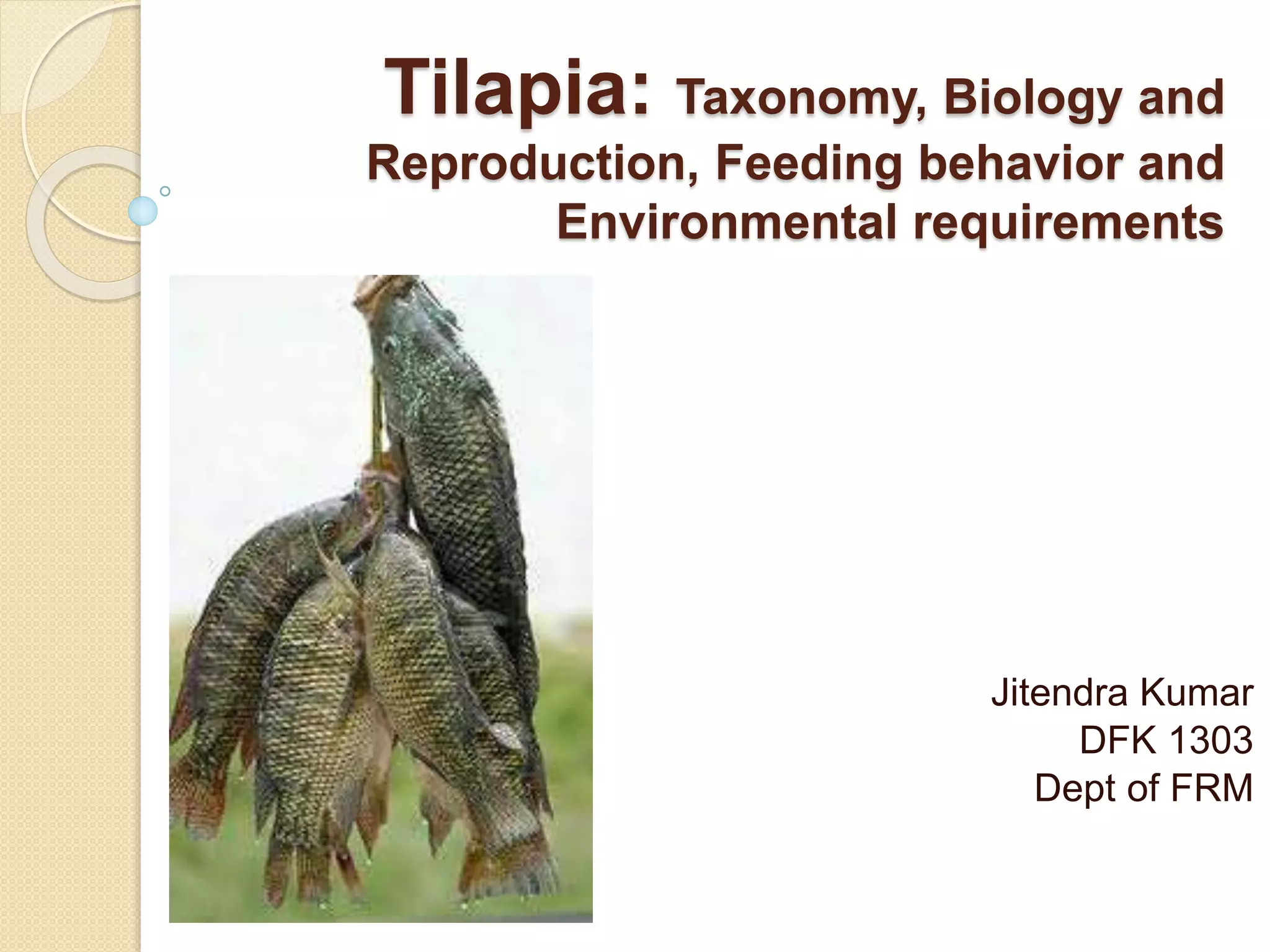 Tilapia: Taxonomy, Biology and Reproduction, Feeding behavior and Environmental requirements

Jitendra Kumar
DFK 1303
Dept of FRM